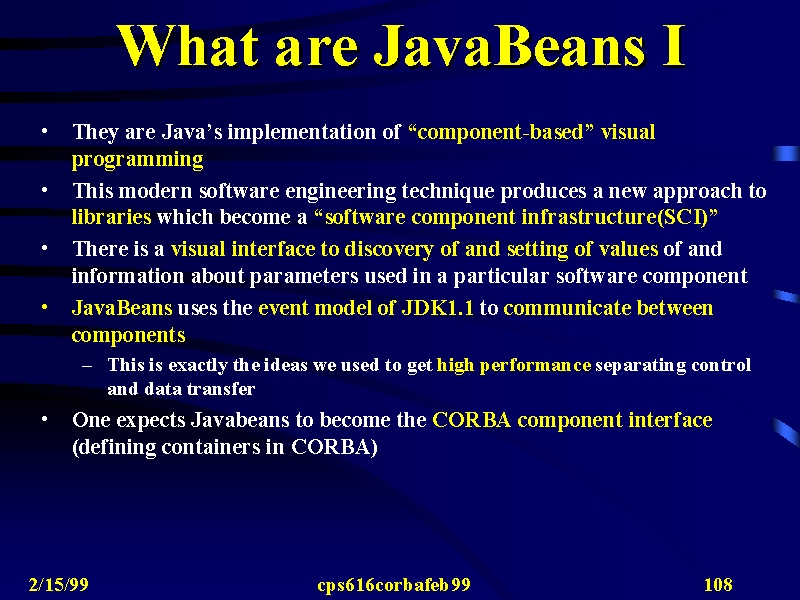 What are JavaBeans I

• They are Java's implementation of "component-based" visual programming

• This modern software engineering technique produces a new approach to libraries which become a "software component infrastructure(SCI)"

• There is a visual interface to discovery of and setting of values of and information about parameters used in a particular software component

• JavaBeans uses the event model of JDK1.1 to communicate between components

– This is exactly the ideas we used to get high performance separating control and data transfer

• One expects Javabeans to become the CORBA component interface (defining containers in CORBA)

2/15/99 cps616corbafeb99 108